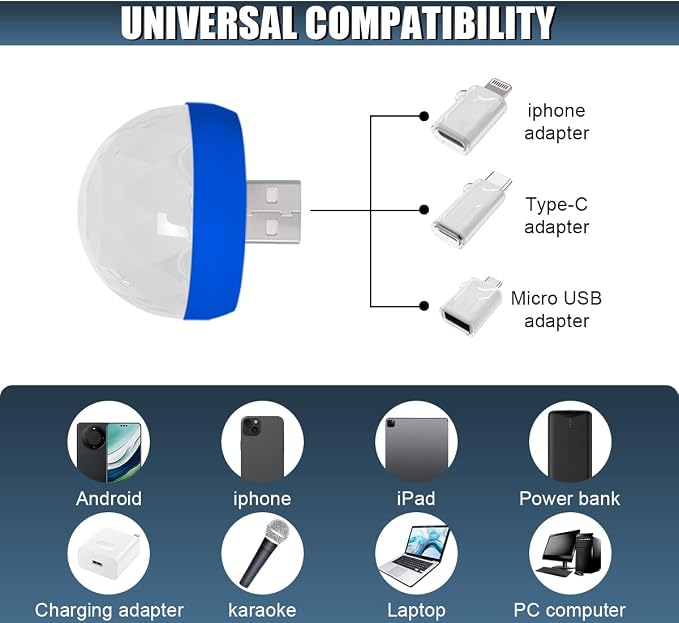 UNIVERSAL COMPATIBILITY

iphone adapter

Type-C adapter

Micro USB adapter

Android

iphone

iPad

Power bank

Charging adapter

karaoke

Laptop

PC computer